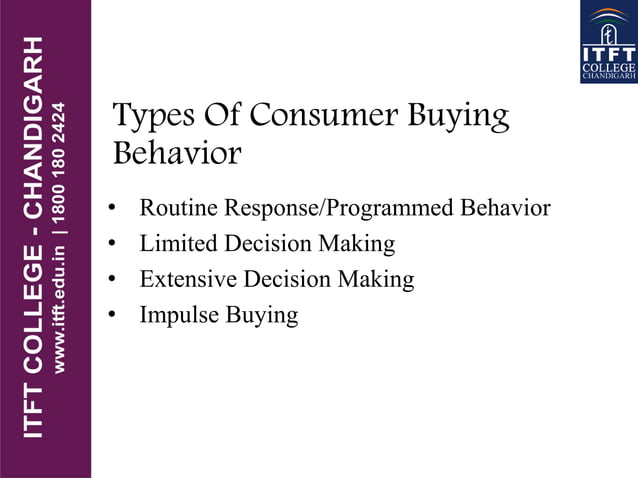 ITFT COLLEGE - CHANDIGARH
www.itft.edu.in | 1800 180 2424

ITFT
COLLEGE
CHANDIGARH

Types Of Consumer Buying Behavior

• Routine Response/Programmed Behavior
• Limited Decision Making
• Extensive Decision Making
• Impulse Buying